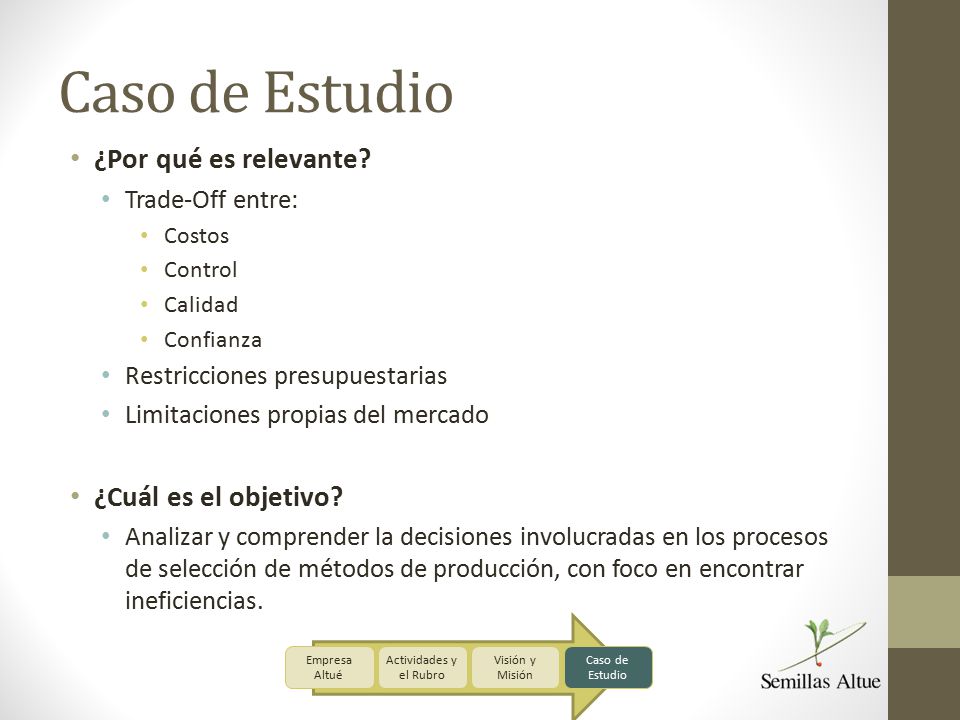 Caso de Estudio

• ¿Por qué es relevante?
  • Trade-Off entre:
    • Costos
    • Control
    • Calidad
    • Confianza
  • Restricciones presupuestarias
  • Limitaciones propias del mercado

• ¿Cuál es el objetivo?
  • Analizar y comprender la decisiones involucradas en los procesos de selección de métodos de producción, con foco en encontrar ineficiencias.

Empresa Altué
Actividades y el Rubro
Visión y Misión
Caso de Estudio

Semillas Altue